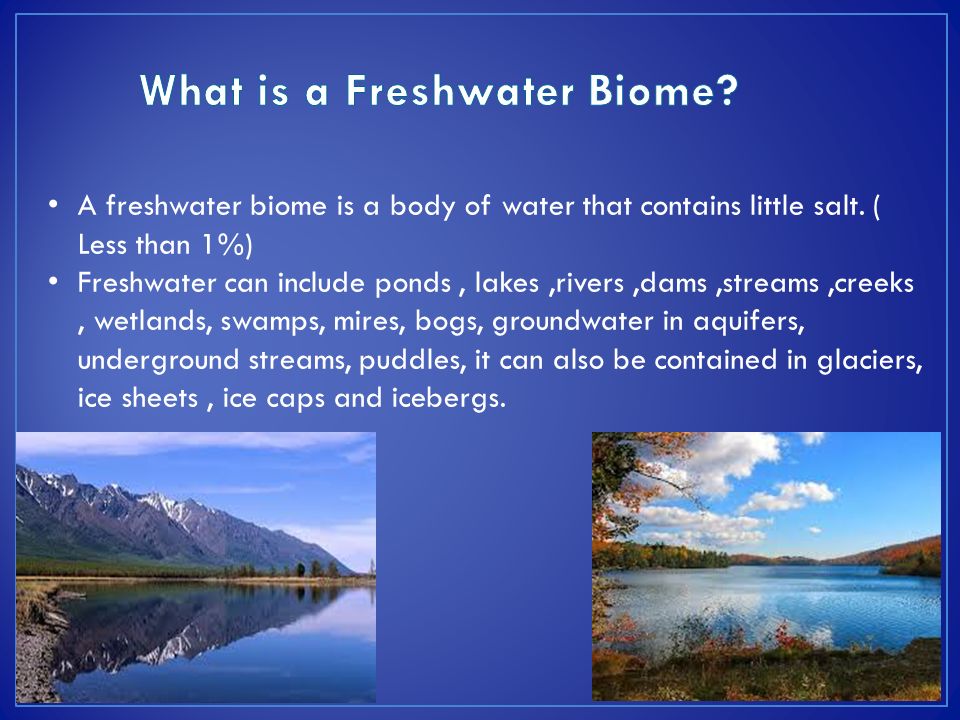 What is a Freshwater Biome?

• A freshwater biome is a body of water that contains little salt. ( Less than 1%)
• Freshwater can include ponds , lakes ,rivers ,dams ,streams ,creeks , wetlands, swamps, mires, bogs, groundwater in aquifers, underground streams, puddles, it can also be contained in glaciers, ice sheets , ice caps and icebergs.